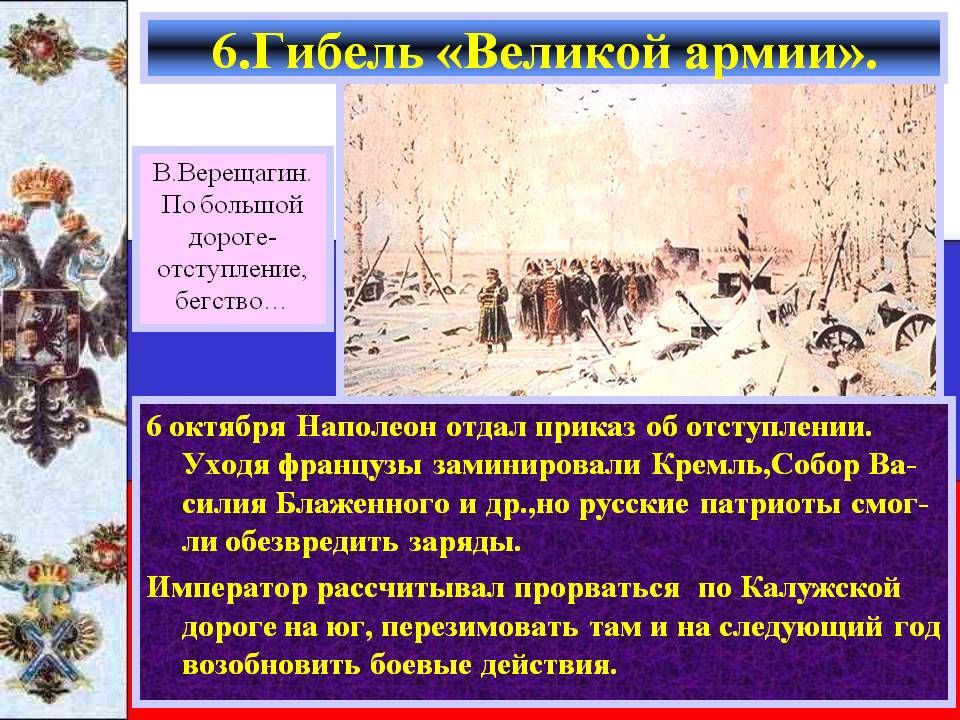 6.Гибель «Великой армии».

В.Верещагин. По большой дороге-отступление, бегство…

6 октября Наполеон отдал приказ об отступлении. Уходя французы заминировали Кремль,Собор Василия Блаженного и др.,но русские патриоты смогли обезвредить заряды.

Император рассчитывал прорваться по Калужской дороге на юг, перезимовать там и на следующий год возобновить боевые действия.